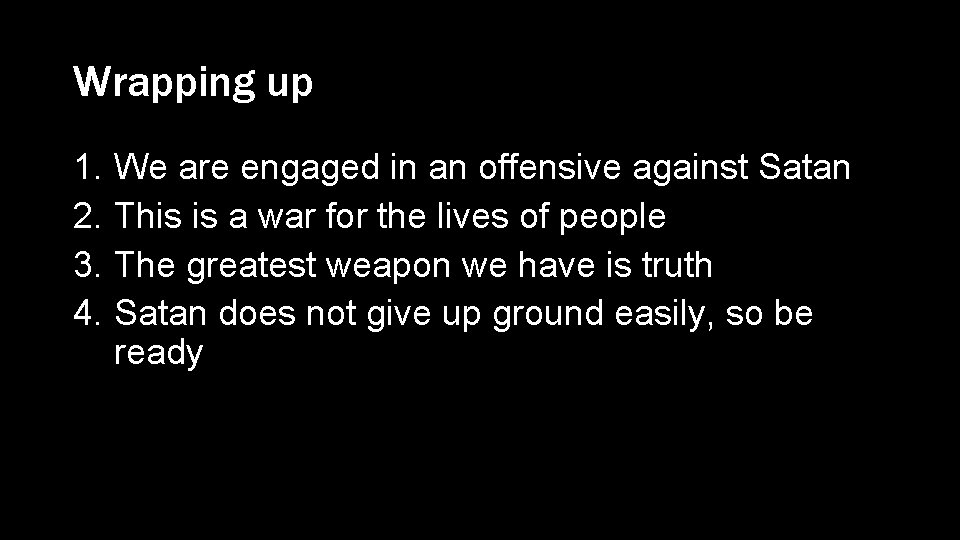 Wrapping up

1. We are engaged in an offensive against Satan
2. This is a war for the lives of people
3. The greatest weapon we have is truth
4. Satan does not give up ground easily, so be ready